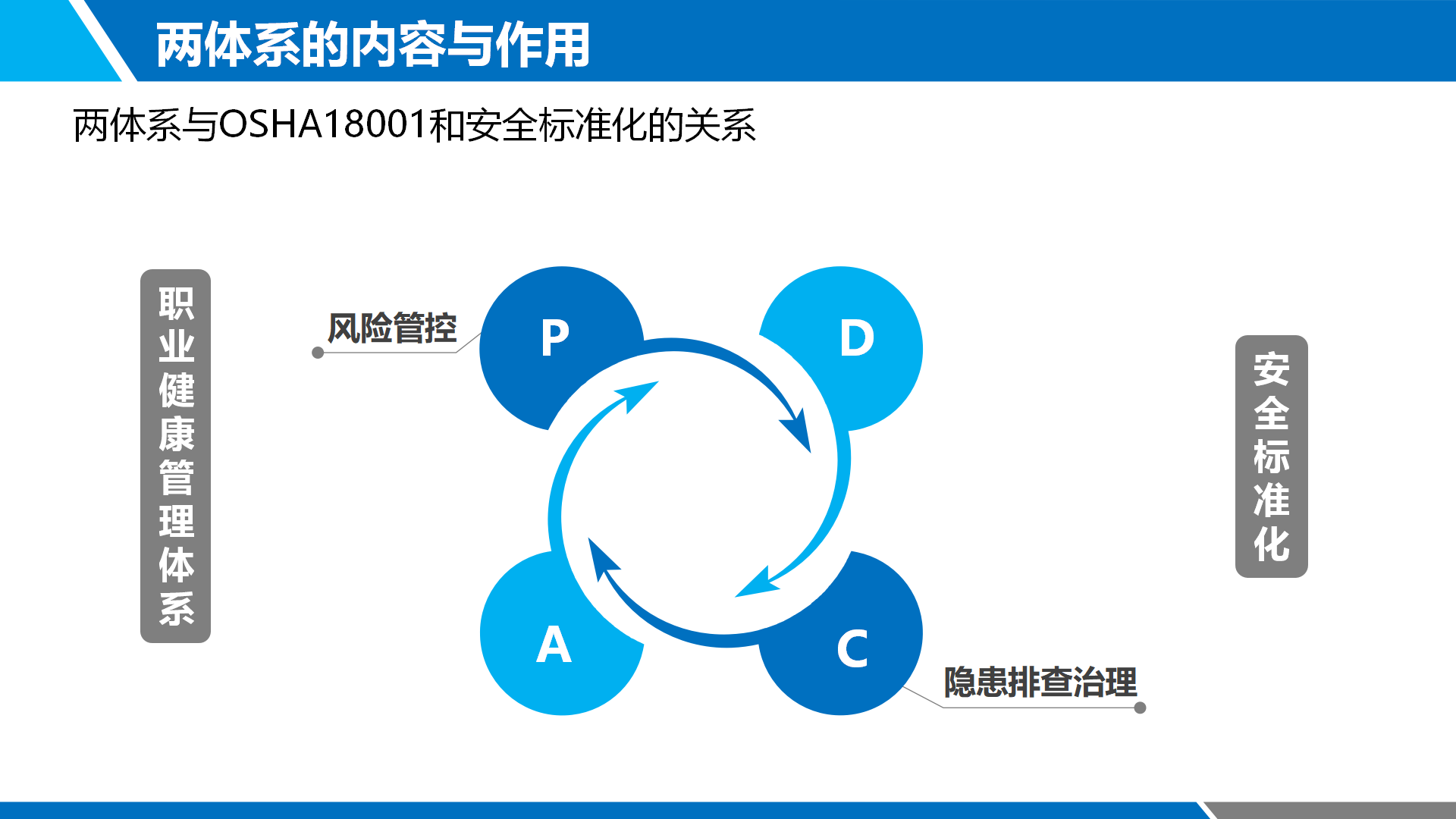 两体系的内容与作用

两体系与OSHA18001和安全标准化的关系

职业健康管理体系

风险管控

P

D

A

C

隐患排查治理

安全标准化